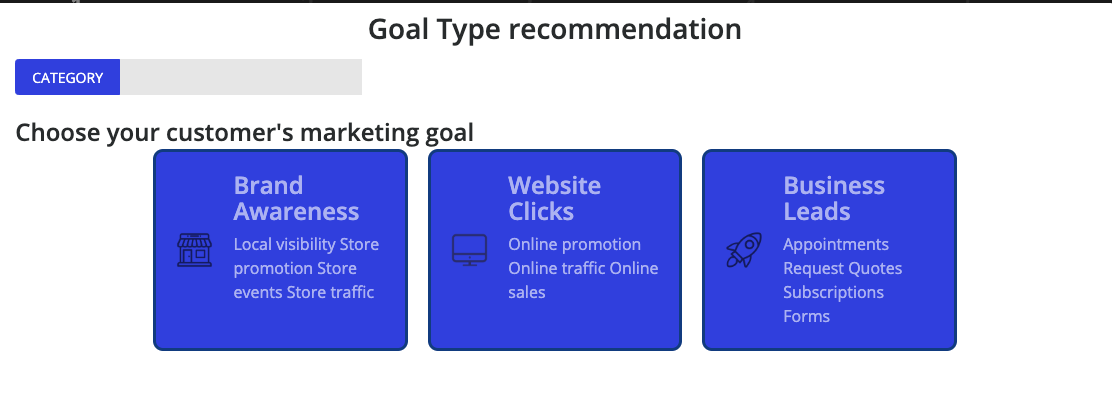 Goal Type recommendation

CATEGORY

Choose your customer's marketing goal

Brand Awareness
Local visibility Store promotion Store events Store traffic

Website Clicks
Online promotion Online traffic Online sales

Business Leads
Appointments Request Quotes Subscriptions Forms